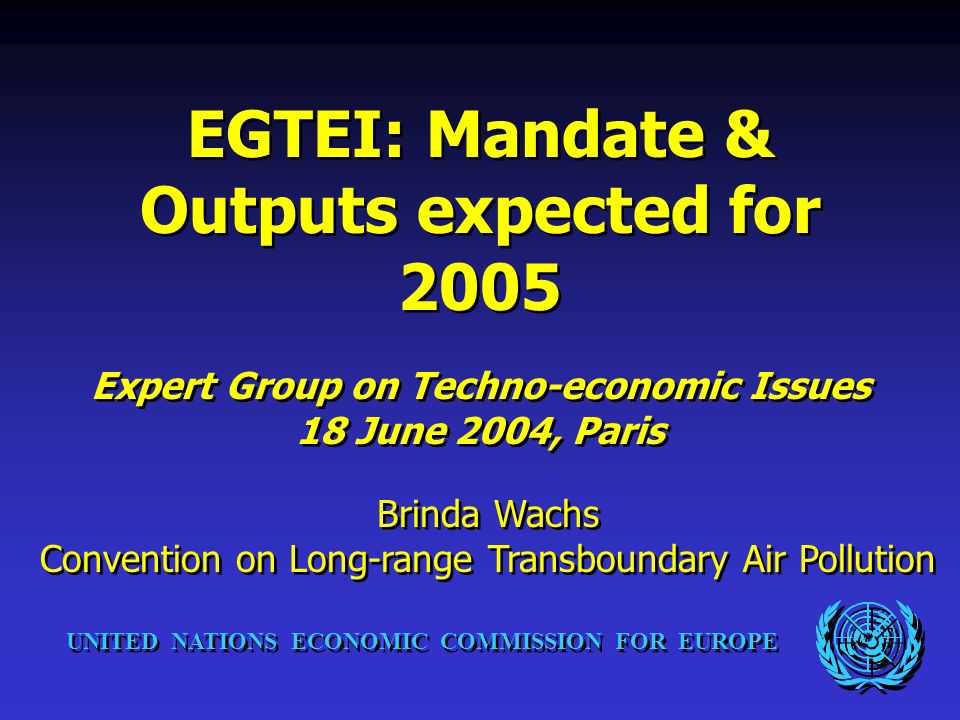 EGTEI: Mandate & Outputs expected for 2005

Expert Group on Techno-economic Issues
18 June 2004, Paris

Brinda Wachs
Convention on Long-range Transboundary Air Pollution

UNITED NATIONS ECONOMIC COMMISSION FOR EUROPE